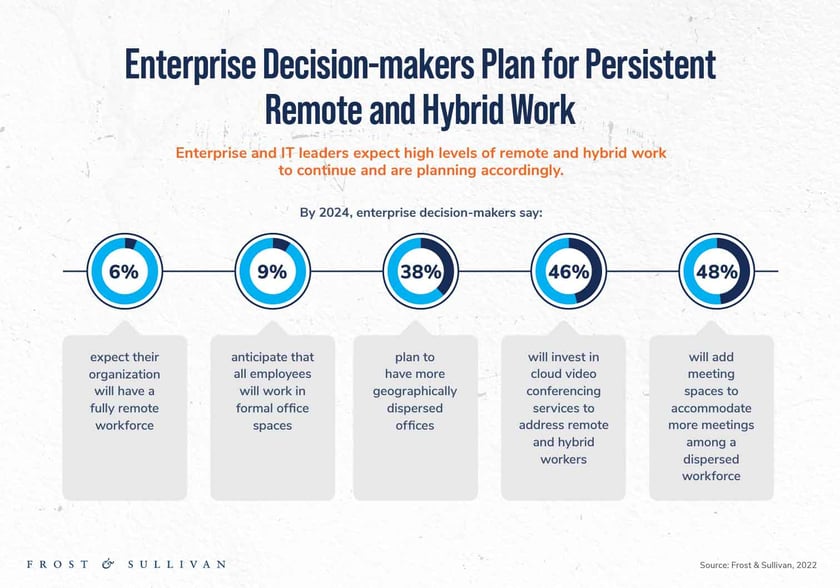 Enterprise Decision-makers Plan for Persistent Remote and Hybrid Work

Enterprise and IT leaders expect high levels of remote and hybrid work to continue and are planning accordingly.

By 2024, enterprise decision-makers say:

6%

expect their organization will have a fully remote workforce

9%

anticipate that all employees will work in formal office spaces

38%

plan to have more geographically dispersed offices

46%

will invest in cloud video conferencing services to address remote and hybrid workers

48%

will add meeting spaces to accommodate more meetings among a dispersed workforce

FROST & SULLIVAN

Source: Frost & Sullivan, 2022